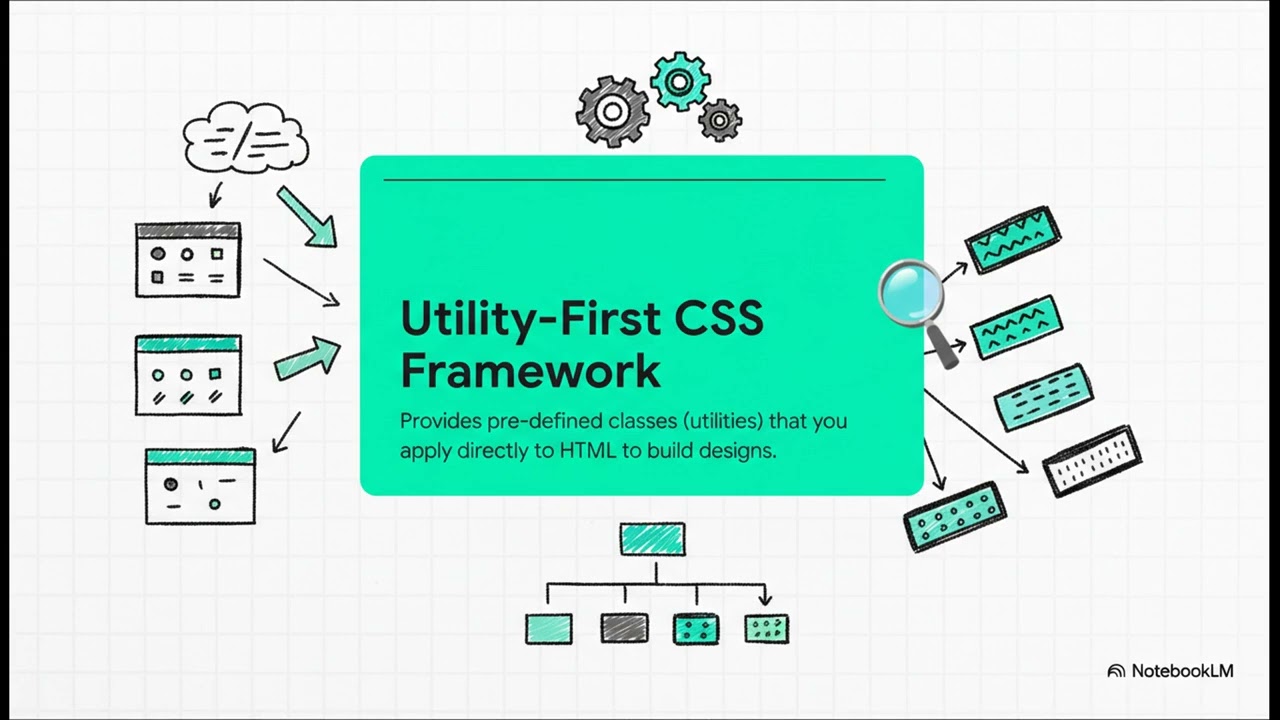 Utility-First CSS Framework

Provides pre-defined classes (utilities) that you apply directly to HTML to build designs.

NotebookLM